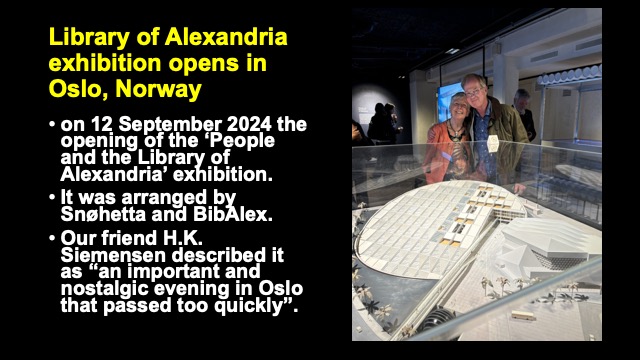 Library of Alexandria exhibition opens in Oslo, Norway

• on 12 September 2024 the opening of the ‘People and the Library of Alexandria’ exhibition.

• It was arranged by Snøhetta and BibAlex.

• Our friend H.K. Siemensen described it as “an important and nostalgic evening in Oslo that passed too quickly”.